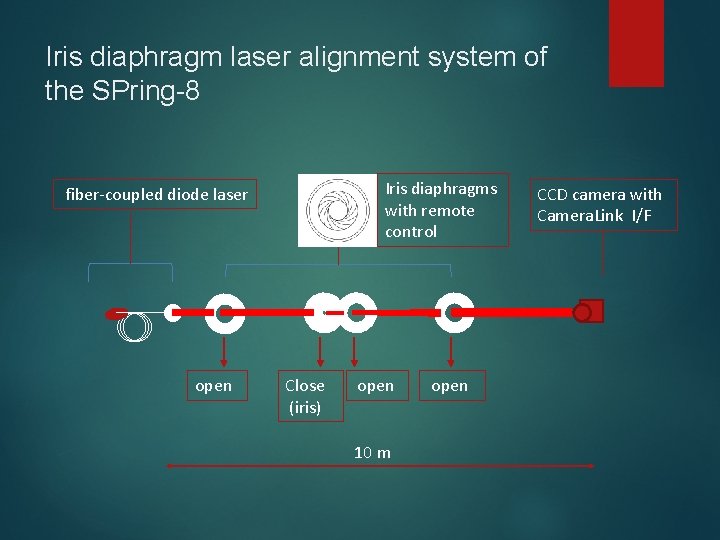 Iris diaphragm laser alignment system of the SPring-8

fiber-coupled diode laser

Iris diaphragms with remote control

CCD camera with CameraLink I/F

open

Close (iris)

open

open

10 m